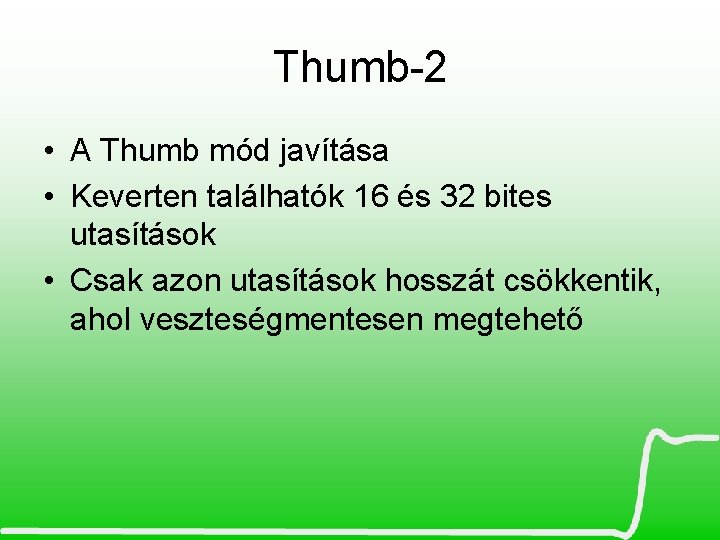 Thumb-2

• A Thumb mód javítása
• Keverten találhatók 16 és 32 bites utasítások
• Csak azon utasítások hosszát csökkentik, ahol veszteségmentesen megtehető